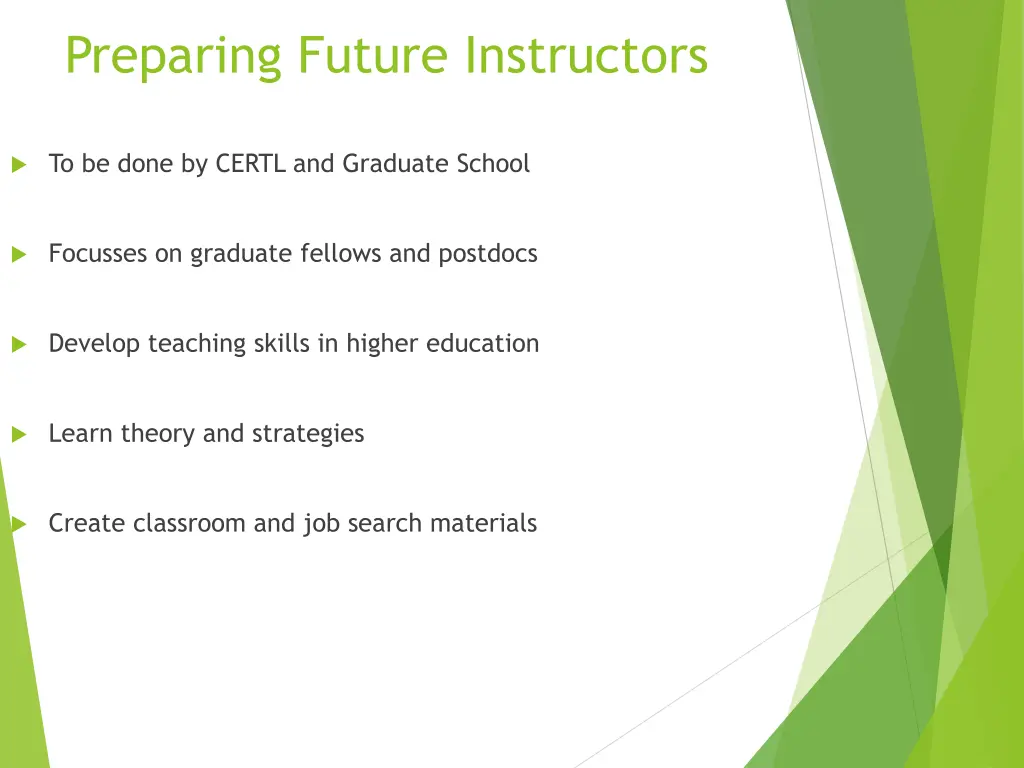 Preparing Future Instructors

To be done by CERTL and Graduate School

Focusses on graduate fellows and postdocs

Develop teaching skills in higher education

Learn theory and strategies

Create classroom and job search materials